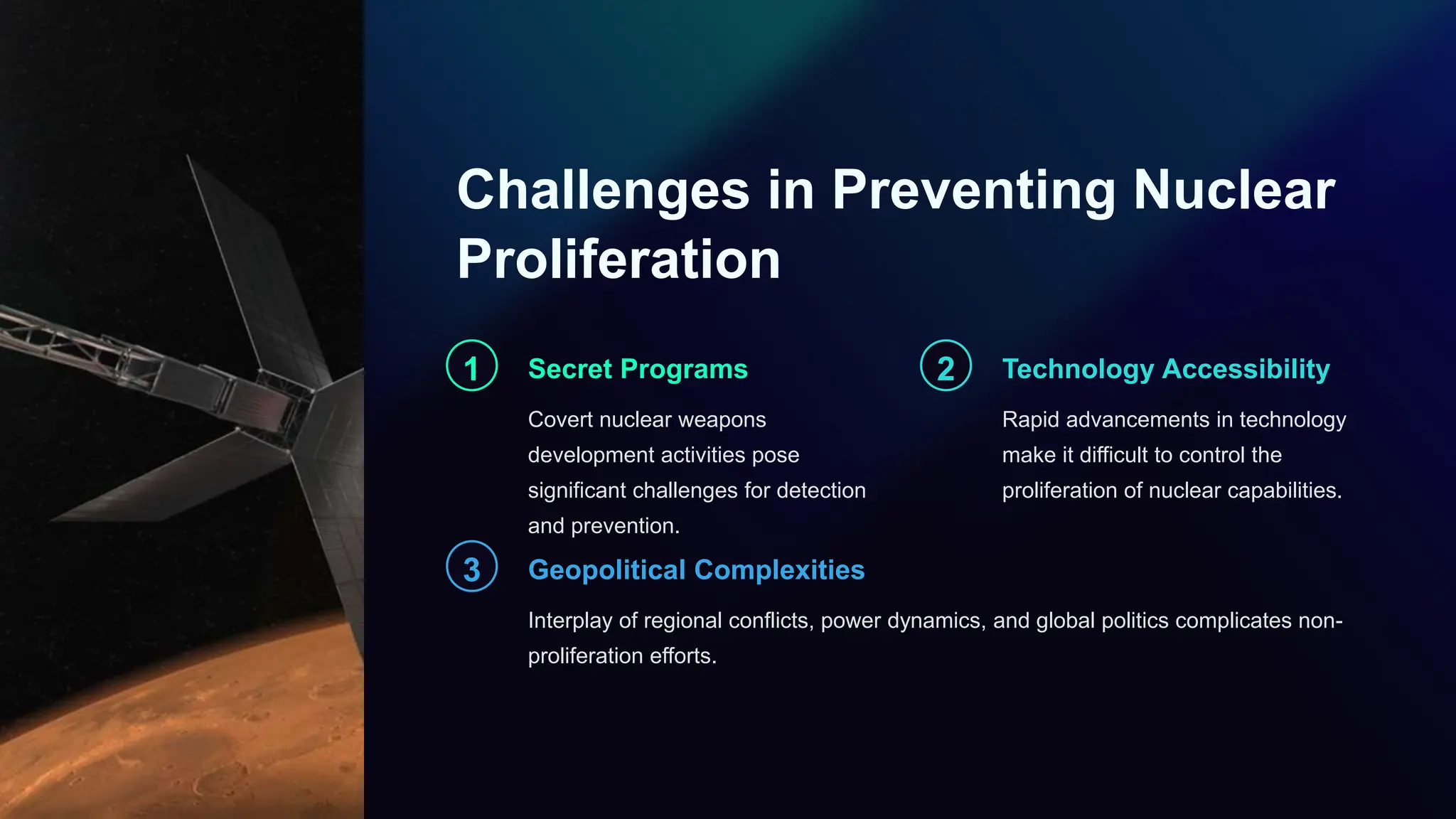 Challenges in Preventing Nuclear Proliferation

1

Secret Programs

Covert nuclear weapons development activities pose significant challenges for detection and prevention.

2

Technology Accessibility

Rapid advancements in technology make it difficult to control the proliferation of nuclear capabilities.

3

Geopolitical Complexities

Interplay of regional conflicts, power dynamics, and global politics complicates non-proliferation efforts.